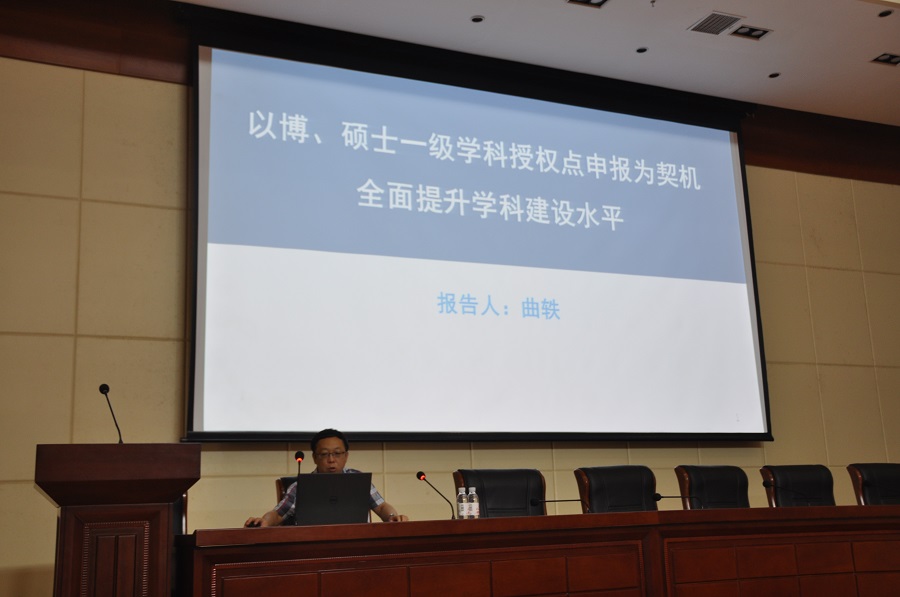 以博、硕士一级学科授权点申报为契机
全面提升学科建设水平

报告人：曲轶